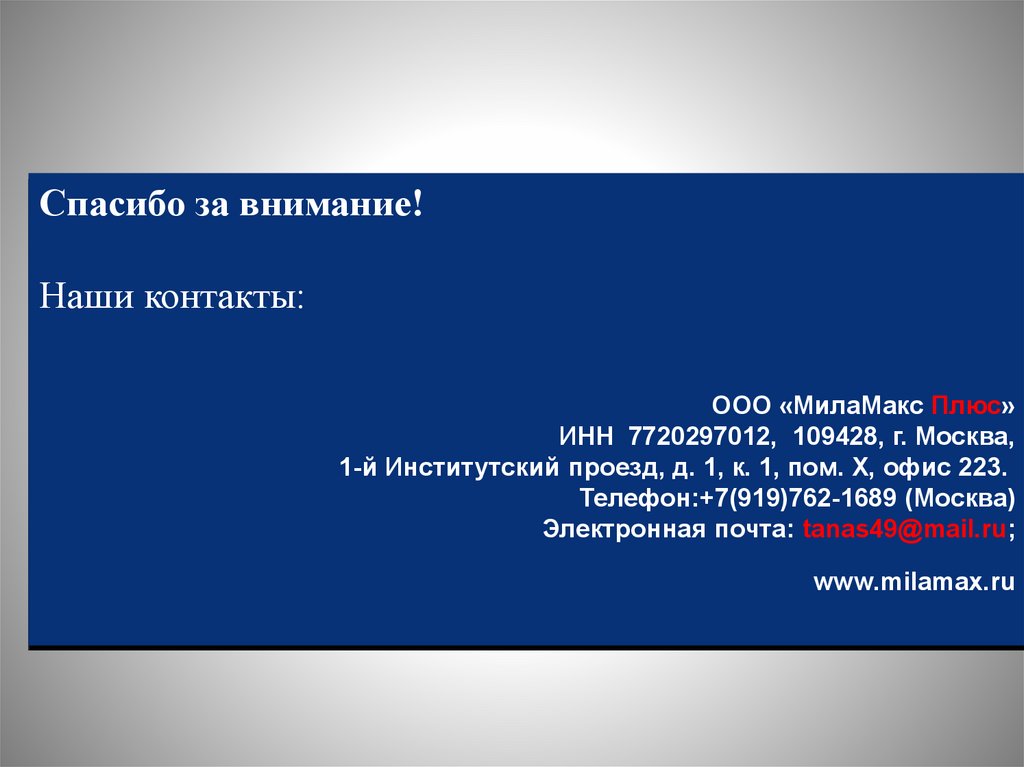 Спасибо за внимание!

Наши контакты:

ООО «МилаМакс Плюс»
ИНН 7720297012, 109428, г. Москва,
1-й Институтский проезд, д. 1, к. 1, пом. X, офис 223.
Телефон:+7(919)762-1689 (Москва)
Электронная почта: tanas49@mail.ru;

www.milamax.ru